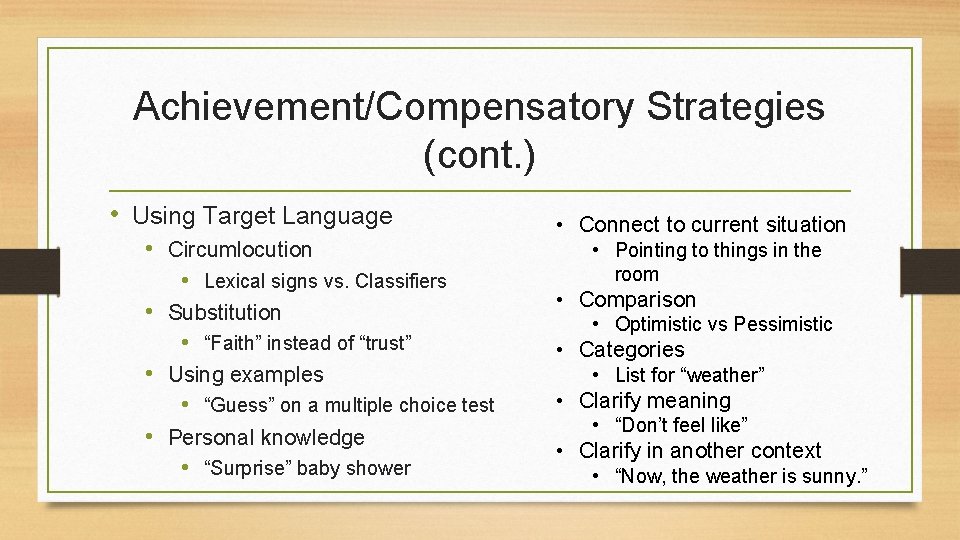 Achievement/Compensatory Strategies (cont.)

• Using Target Language
  • Circumlocution
    • Lexical signs vs. Classifiers
  • Substitution
    • “Faith” instead of “trust”
  • Using examples
    • “Guess” on a multiple choice test
  • Personal knowledge
    • “Surprise” baby shower

• Connect to current situation
  • Pointing to things in the room
• Comparison
  • Optimistic vs Pessimistic
• Categories
  • List for “weather”
• Clarify meaning
  • “Don’t feel like”
• Clarify in another context
  • “Now, the weather is sunny.”